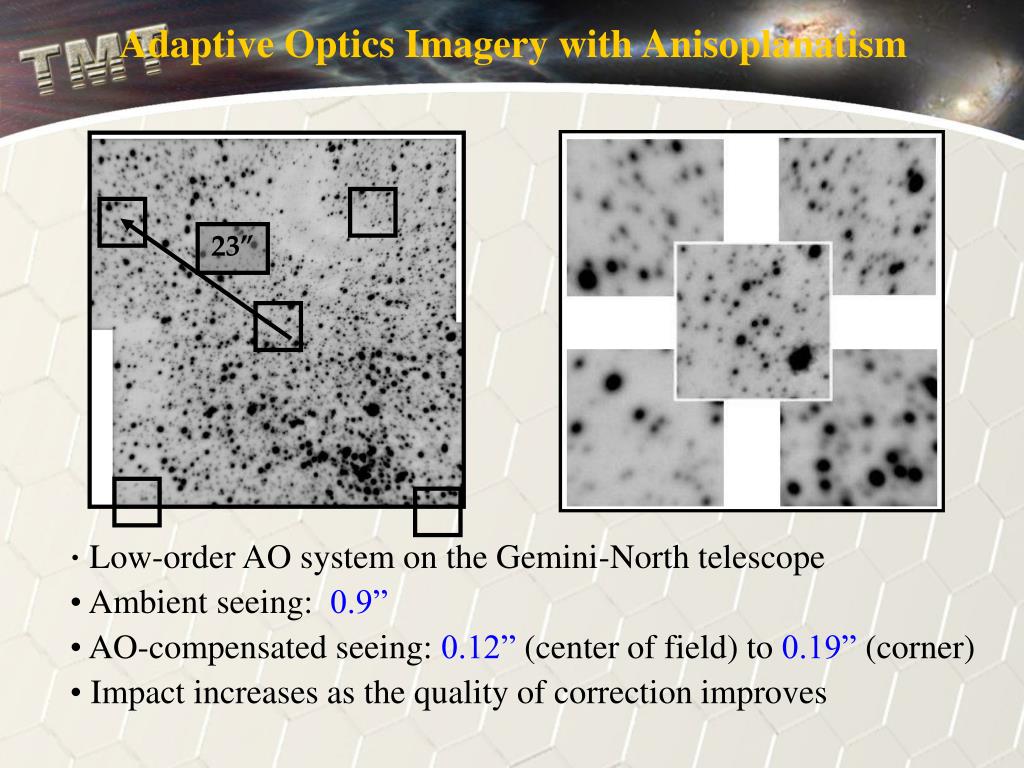 TMT

Adaptive Optics Imagery with Anisoplanatism

23″

• Low-order AO system on the Gemini-North telescope
• Ambient seeing: 0.9”
• AO-compensated seeing: 0.12” (center of field) to 0.19” (corner)
• Impact increases as the quality of correction improves